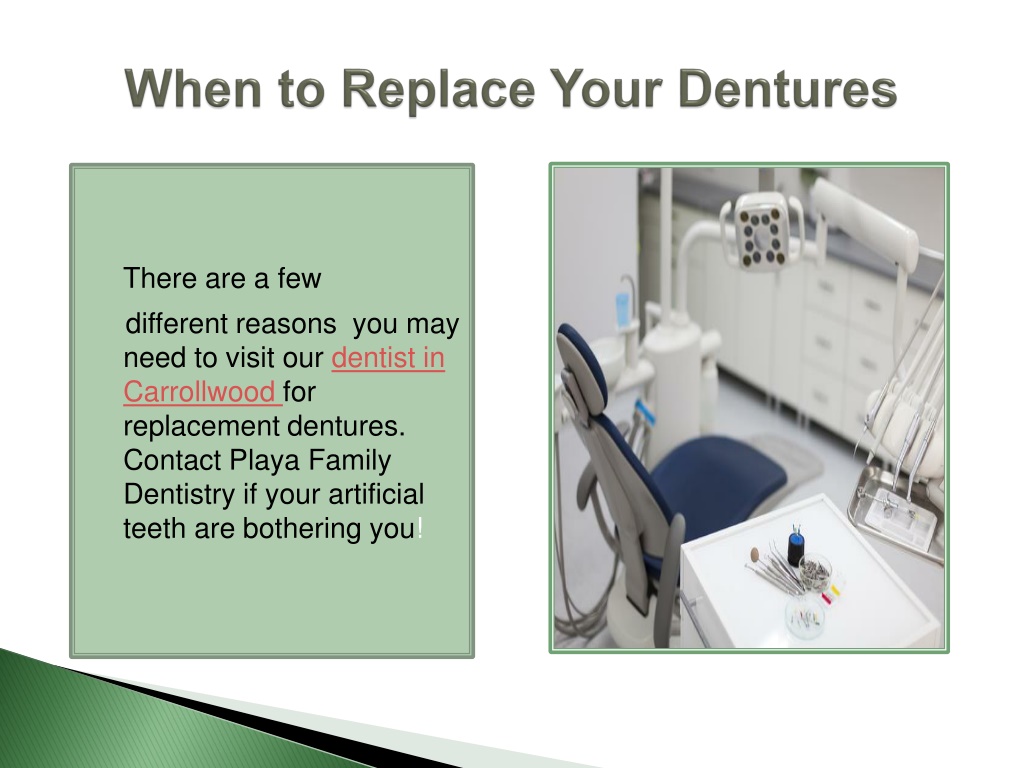 When to Replace Your Dentures

There are a few

different reasons you may need to visit our dentist in Carrollwood for replacement dentures. Contact Playa Family Dentistry if your artificial teeth are bothering you!